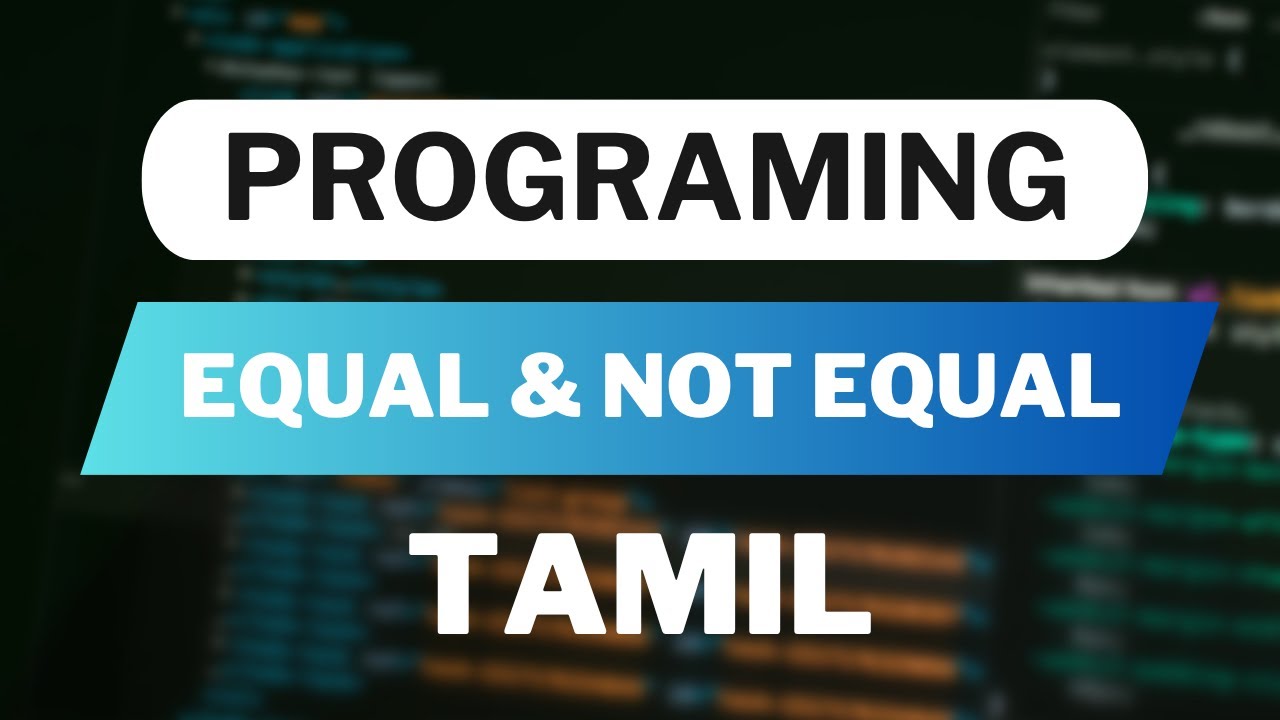 PROGRAMING

EQUAL & NOT EQUAL

TAMIL